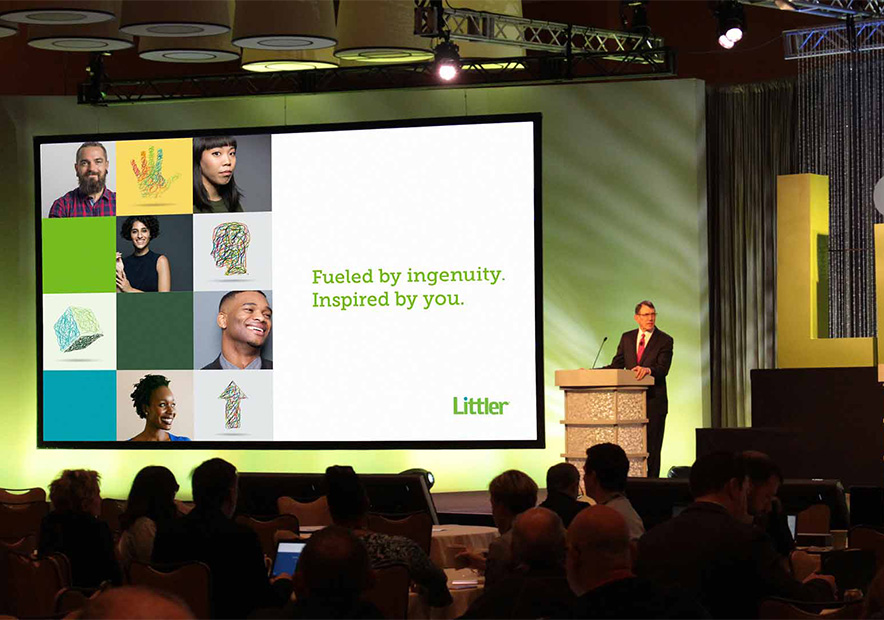 Fueled by ingenuity.
Inspired by you.

Littler